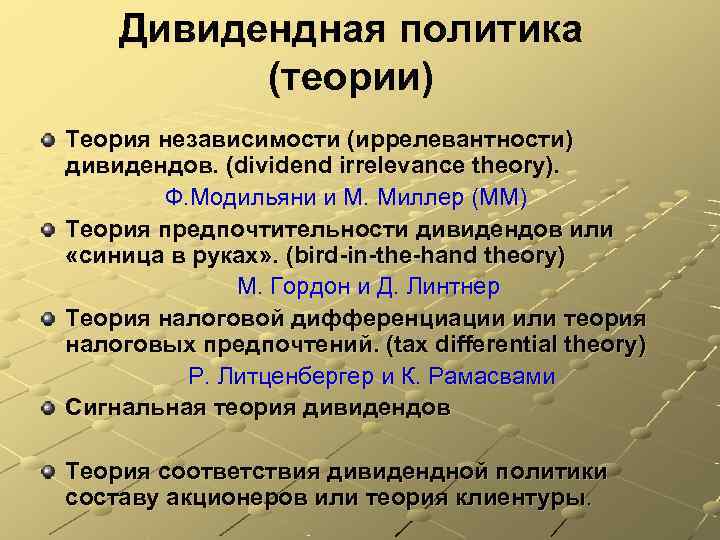 Дивидендная политика (теории)

Теория независимости (иррелевантности) дивидендов. (dividend irrelevance theory).

Ф.Модильяни и М. Миллер (ММ)

Теория предпочтительности дивидендов или «синица в руках». (bird-in-the-hand theory)

М. Гордон и Д. Линтнер

Теория налоговой дифференциации или теория налоговых предпочтений. (tax differential theory)

Р. Литценбергер и К. Рамасвами

Сигнальная теория дивидендов

Теория соответствия дивидендной политики составу акционеров или теория клиентуры.